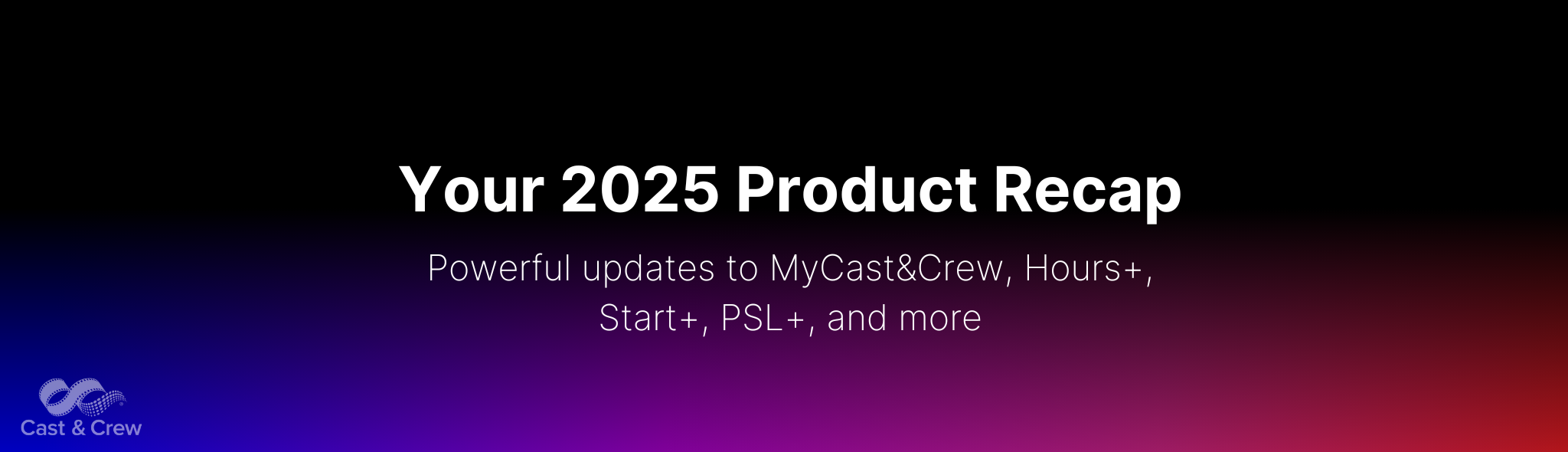 Your 2025 Product Recap

Powerful updates to MyCast&Crew, Hours+, Start+, PSL+, and more

Cast & Crew